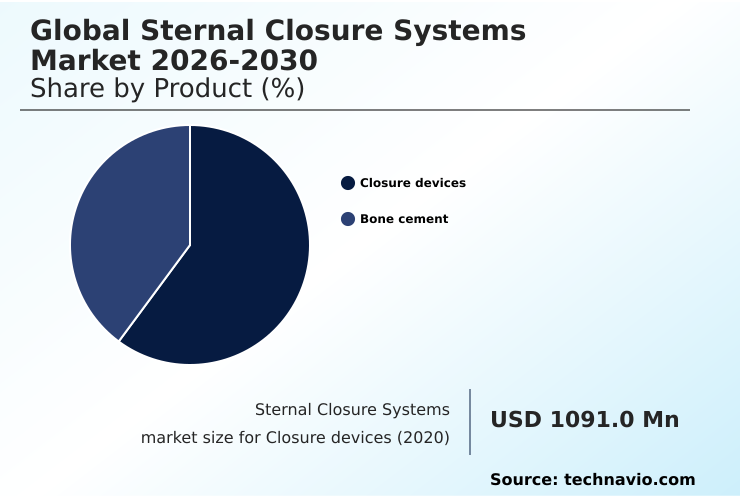 Global Sternal Closure Systems Market 2026-2030
Share by Product (%)

Closure devices
Bone cement

Sternal Closure Systems market size for Closure devices (2020)

USD 1091.0 Mn

Source: technavio.com